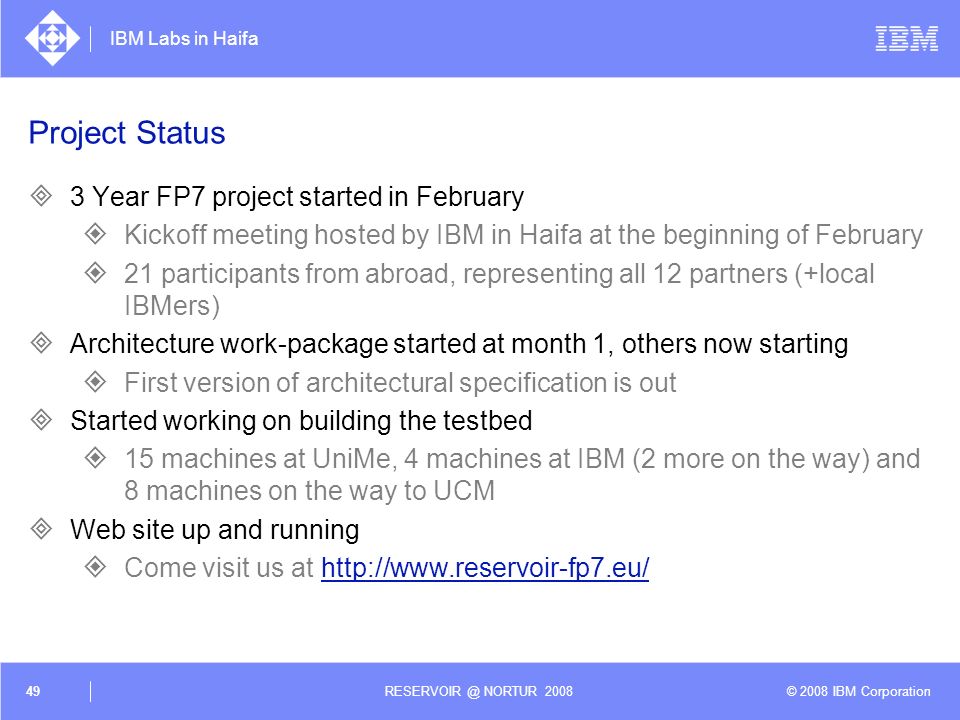 IBM Labs in Haifa

IBM

Project Status

3 Year FP7 project started in February

Kickoff meeting hosted by IBM in Haifa at the beginning of February

21 participants from abroad, representing all 12 partners (+local IBMers)

Architecture work-package started at month 1, others now starting

First version of architectural specification is out

Started working on building the testbed

15 machines at UniMe, 4 machines at IBM (2 more on the way) and 8 machines on the way to UCM

Web site up and running

Come visit us at http://www.reservoir-fp7.eu/

49

RESERVOIR @ NORTUR 2008

© 2008 IBM Corporation